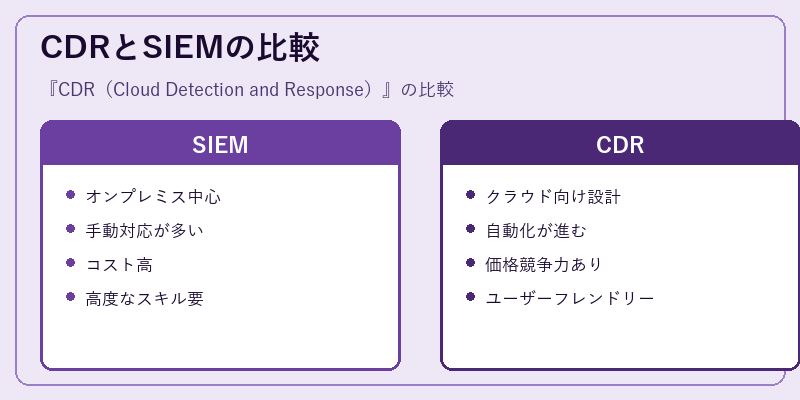 CDRとSIEMの比較

『CDR（Cloud Detection and Response）』の比較

SIEM

- オンプレミス中心
- 手動対応が多い
- コスト高
- 高度なスキル要

CDR

- クラウド向け設計
- 自動化が進む
- 価格競争力あり
- ユーザーフレンドリー